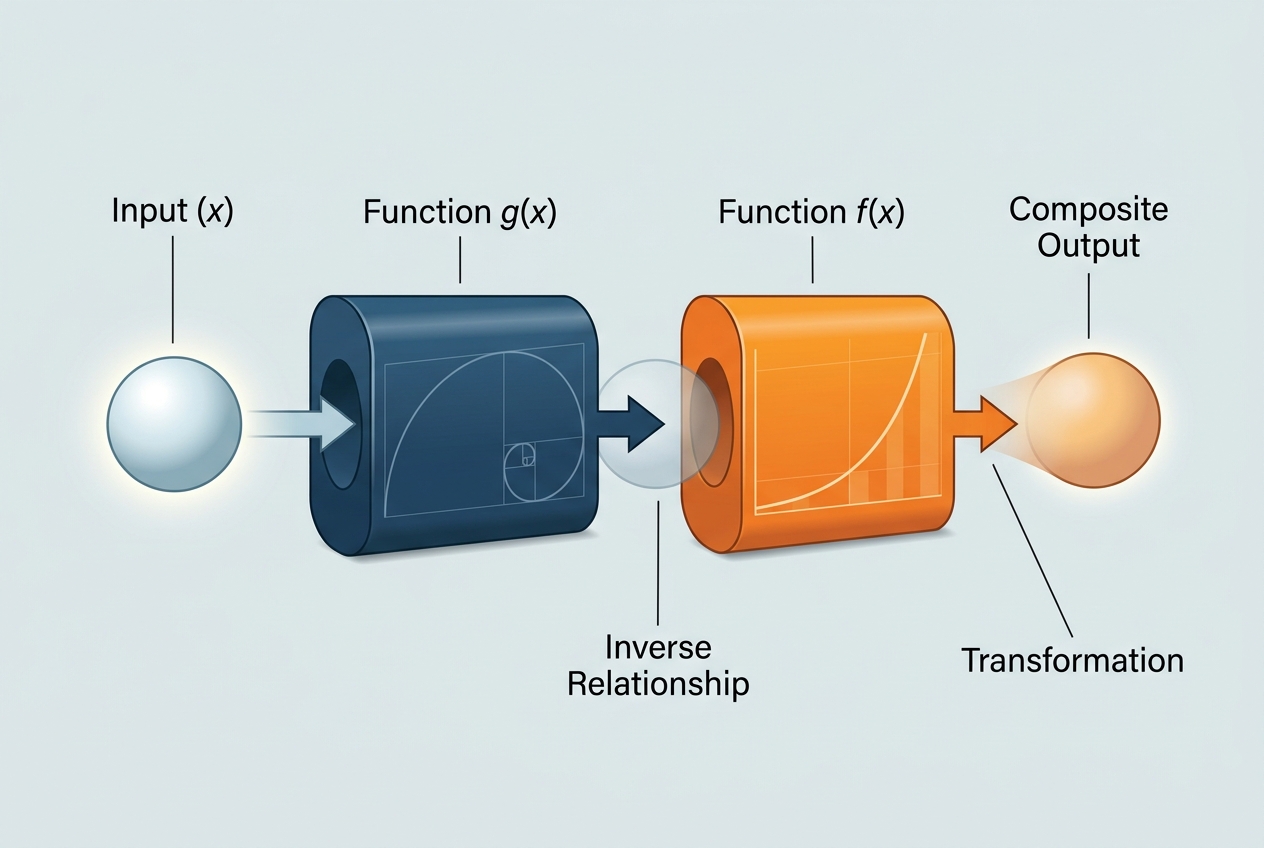 Input ($x$)

Function $g(x)$

Function $f(x)$

Composite Output

Inverse Relationship

Transformation